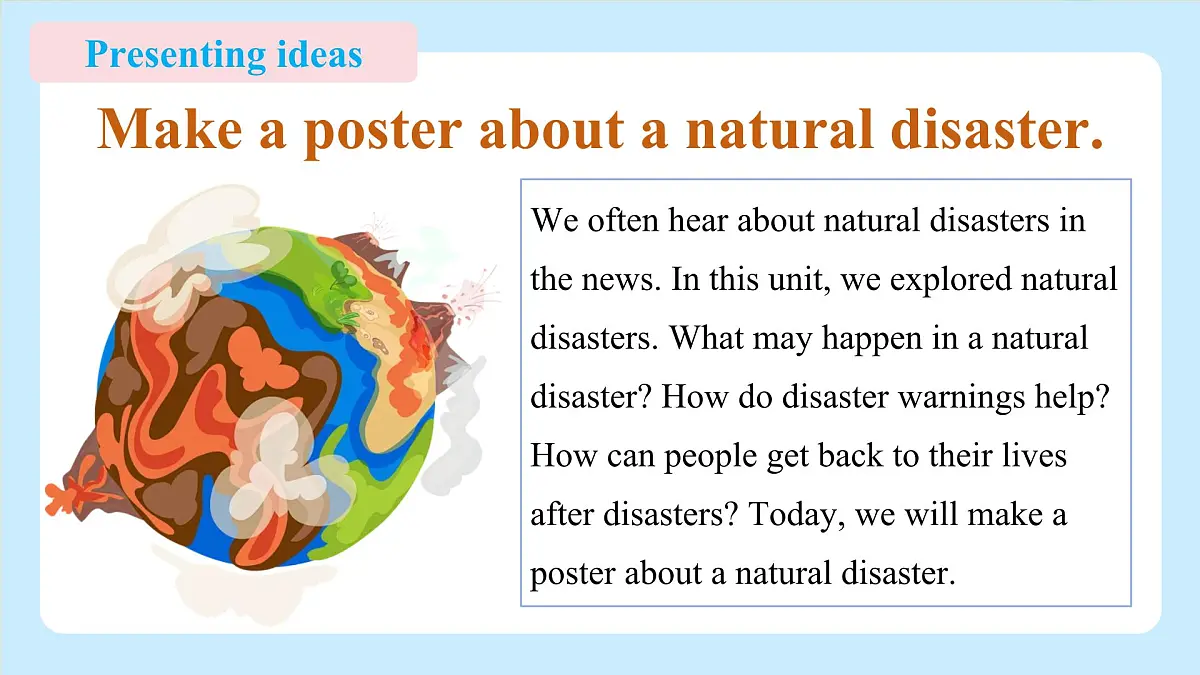 Presenting ideas

Make a poster about a natural disaster.

We often hear about natural disasters in the news. In this unit, we explored natural disasters. What may happen in a natural disaster? How do disaster warnings help? How can people get back to their lives after disasters? Today, we will make a poster about a natural disaster.